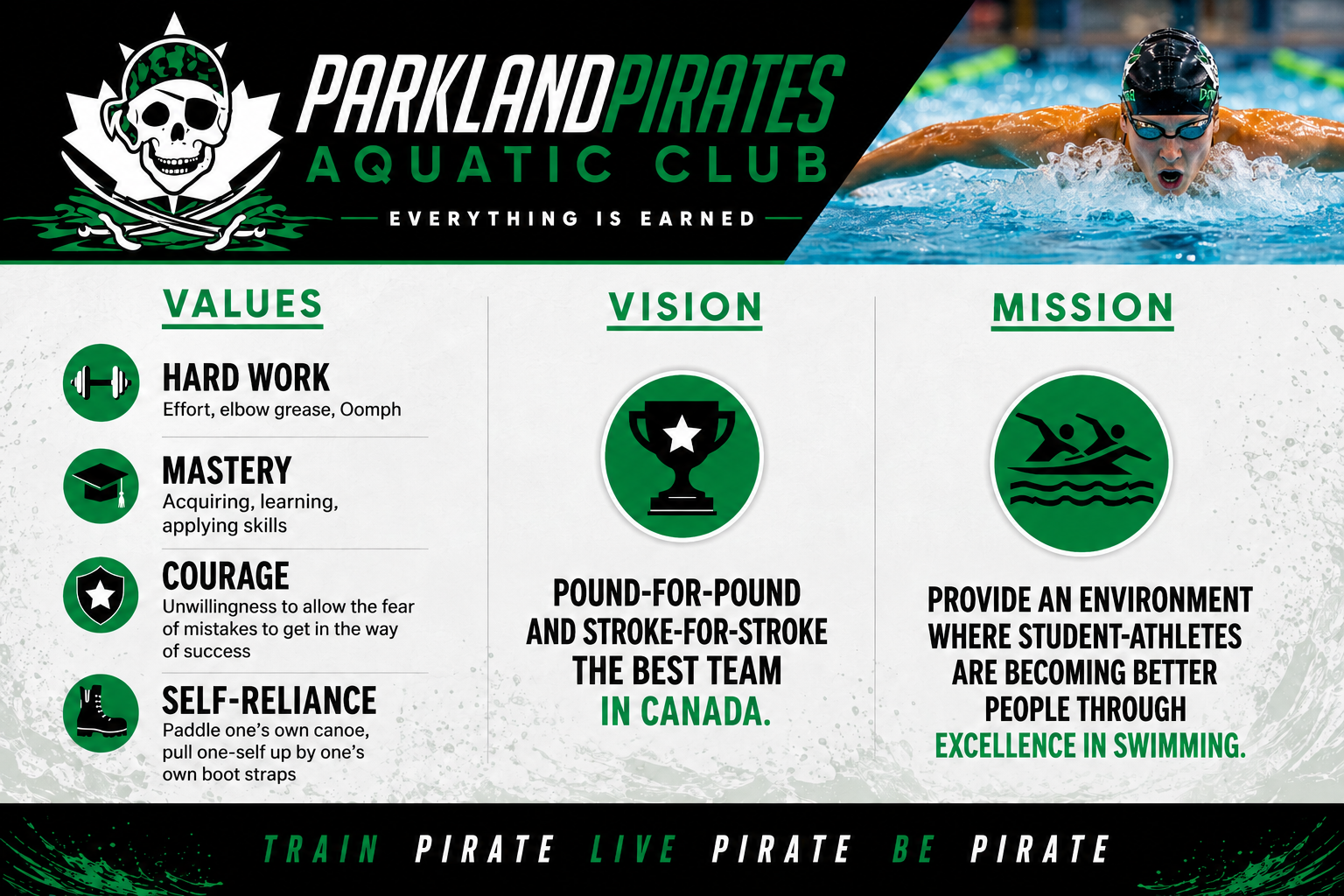 PARKLANDPIRATES
AQUATIC CLUB
EVERYTHING IS EARNED

VALUES

HARD WORK
Effort, elbow grease, Oomph

MASTERY
Acquiring, learning, applying skills

COURAGE
Unwillingness to allow the fear of mistakes to get in the way of success

SELF-RELIANCE
Paddle one's own canoe, pull one-self up by one's own boot straps

VISION

POUND-FOR-POUND AND STROKE-FOR-STROKE THE BEST TEAM IN CANADA.

MISSION

PROVIDE AN ENVIRONMENT WHERE STUDENT-ATHLETES ARE BECOMING BETTER PEOPLE THROUGH EXCELLENCE IN SWIMMING.

TRAIN PIRATE LIVE PIRATE BE PIRATE